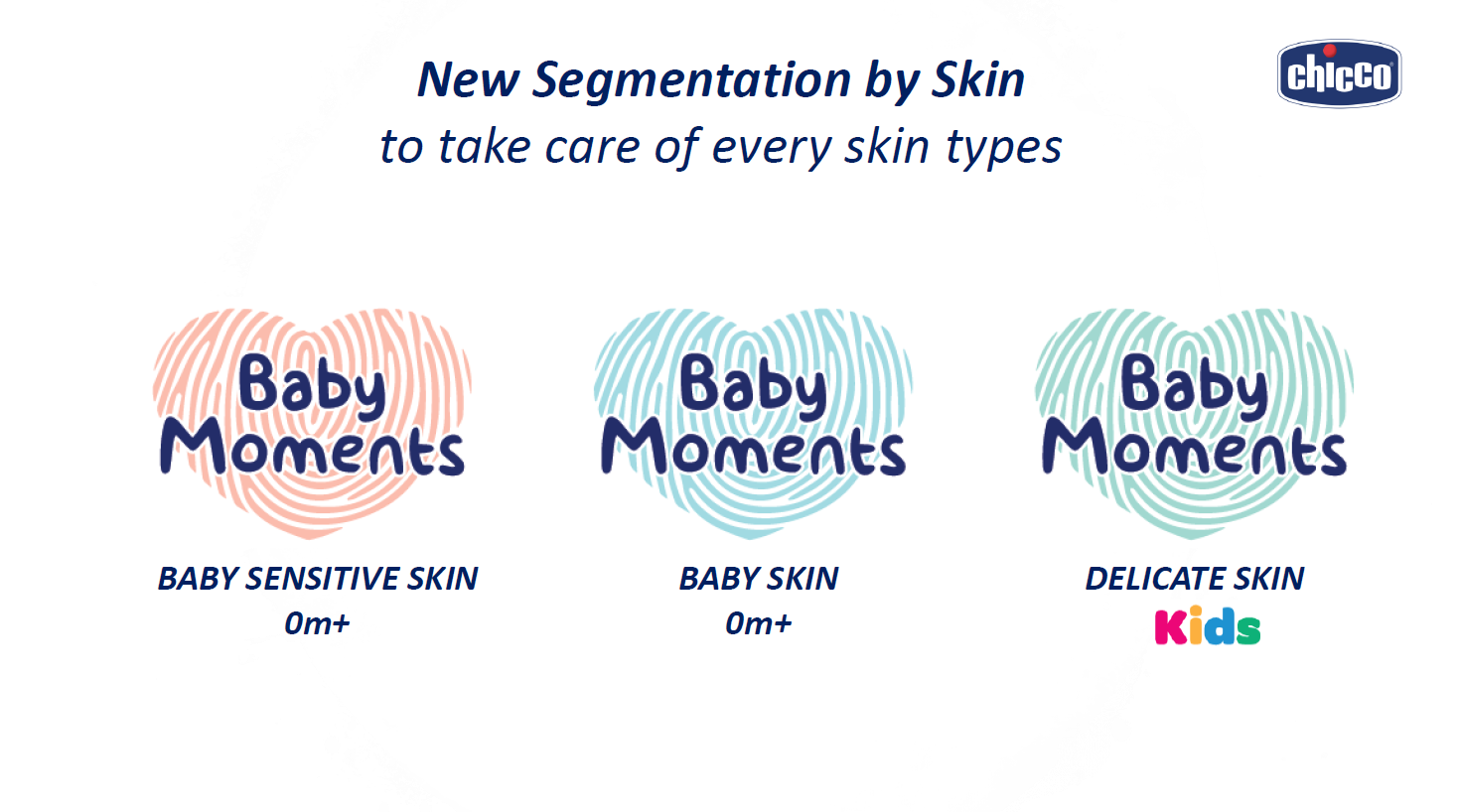 New Segmentation by Skin
to take care of every skin types

chicco

Baby Moments

BABY SENSITIVE SKIN
0m+

Baby Moments

BABY SKIN
0m+

Baby Moments

DELICATE SKIN
Kids